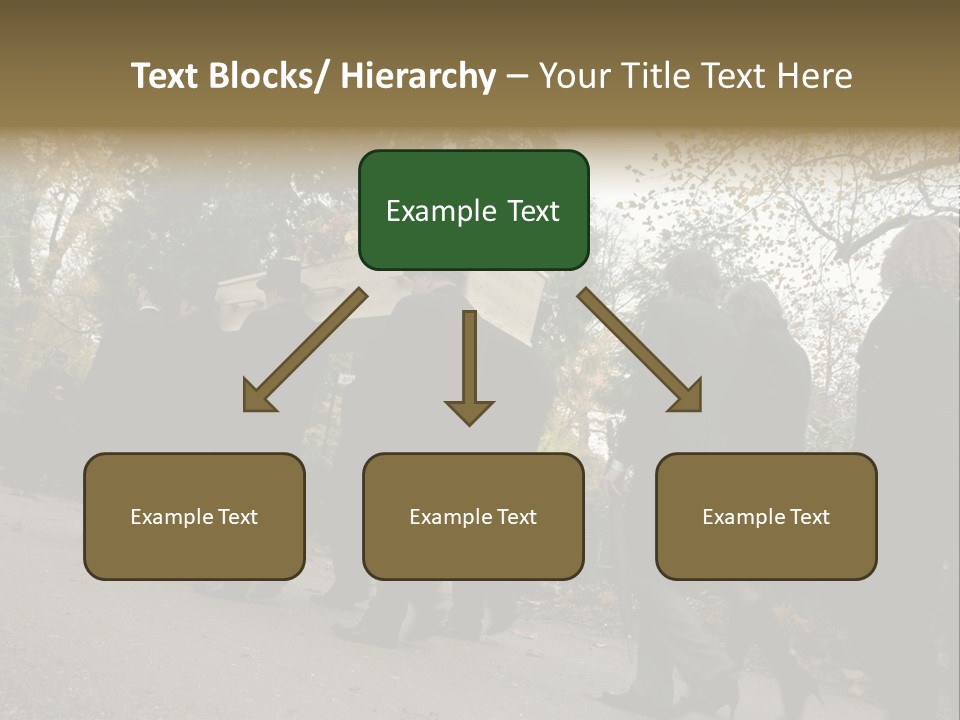 Text Blocks/ Hierarchy – Your Title Text Here

Example Text

Example Text

Example Text

Example Text